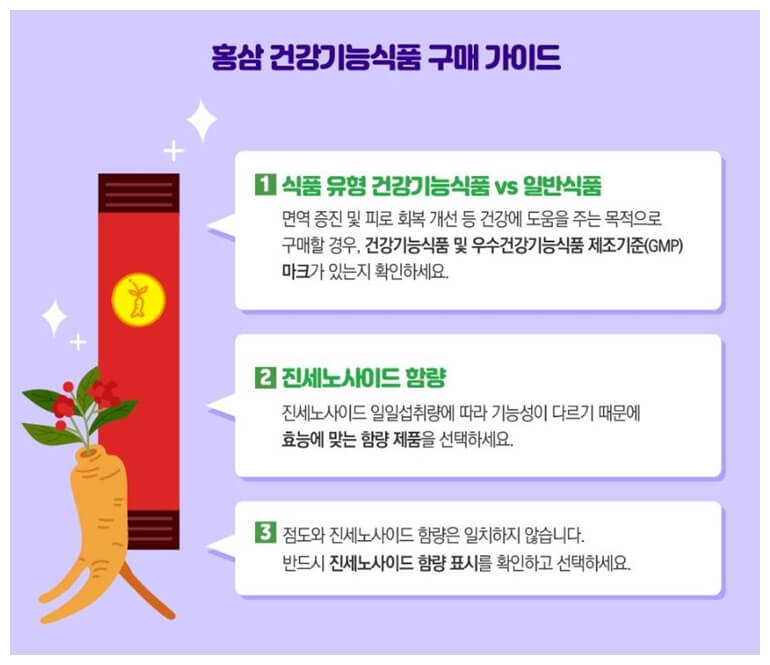 홍삼 건강기능식품 구매 가이드

1 식품 유형 건강기능식품 vs 일반식품

면역 증진 및 피로 회복 개선 등 건강에 도움을 주는 목적으로 구매할 경우, 건강기능식품 및 우수건강기능식품 제조기준(GMP) 마크가 있는지 확인하세요.

2 진세노사이드 함량

진세노사이드 일일섭취량에 따라 기능성이 다르기 때문에 효능에 맞는 함량 제품을 선택하세요.

3 점도와 진세노사이드 함량은 일치하지 않습니다. 반드시 진세노사이드 함량 표시를 확인하고 선택하세요.